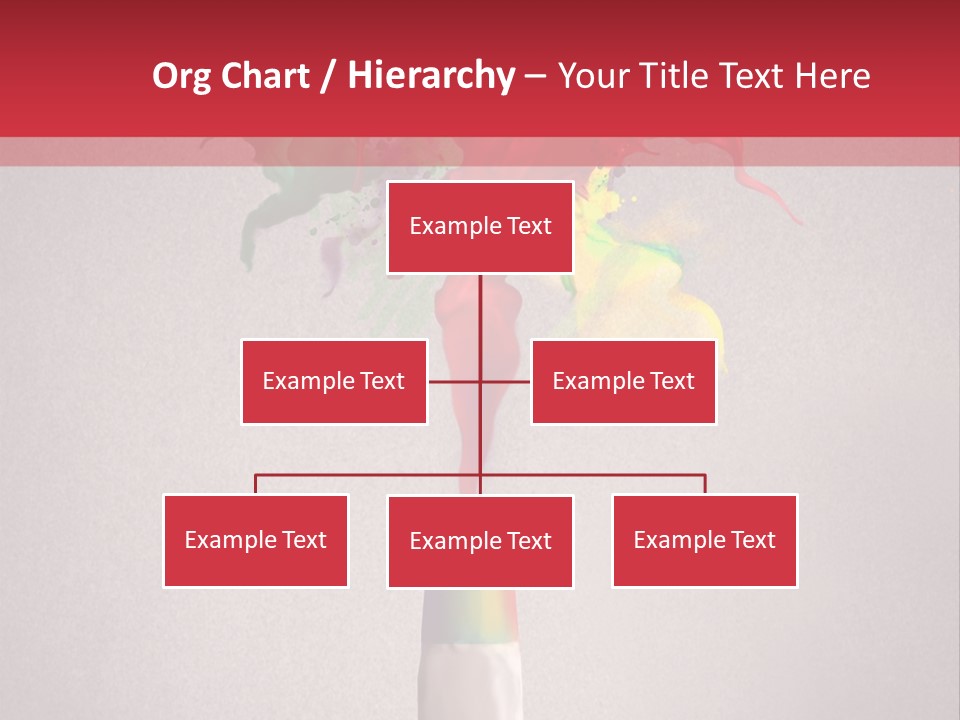 Org Chart / Hierarchy – Your Title Text Here

Example Text

Example Text

Example Text

Example Text

Example Text

Example Text